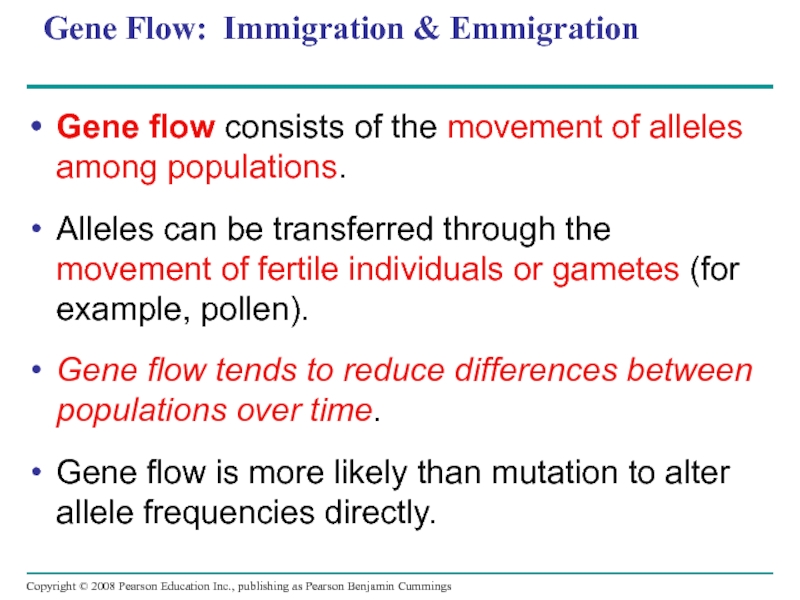 Gene Flow: Immigration & Emmigration

• Gene flow consists of the movement of alleles among populations.

• Alleles can be transferred through the movement of fertile individuals or gametes (for example, pollen).

• Gene flow tends to reduce differences between populations over time.

• Gene flow is more likely than mutation to alter allele frequencies directly.

Copyright © 2008 Pearson Education Inc., publishing as Pearson Benjamin Cummings